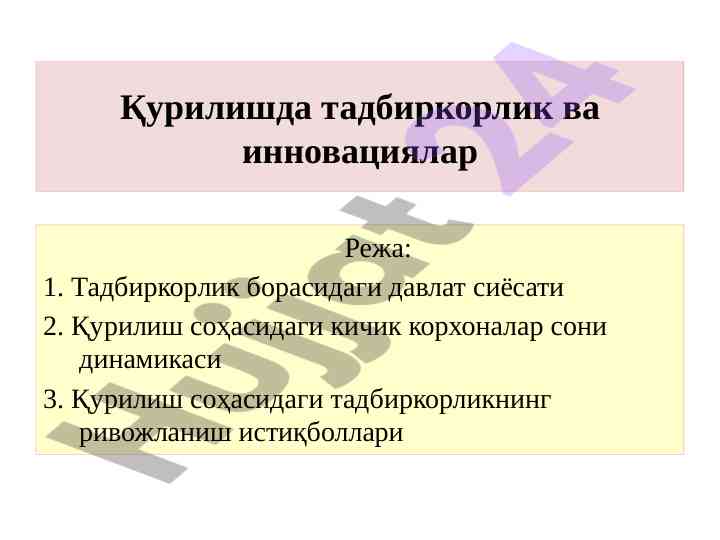 Қурилишда тадбиркорлик ва инновациялар

Режа:

1. Тадбиркорлик борасидаги давлат сиёсати

2. Қурилиш соҳасидаги кичик корхоналар сони динамикаси

3. Қурилиш соҳасидаги тадбиркорликнинг ривожланиш истиқболлари

Hujjat24